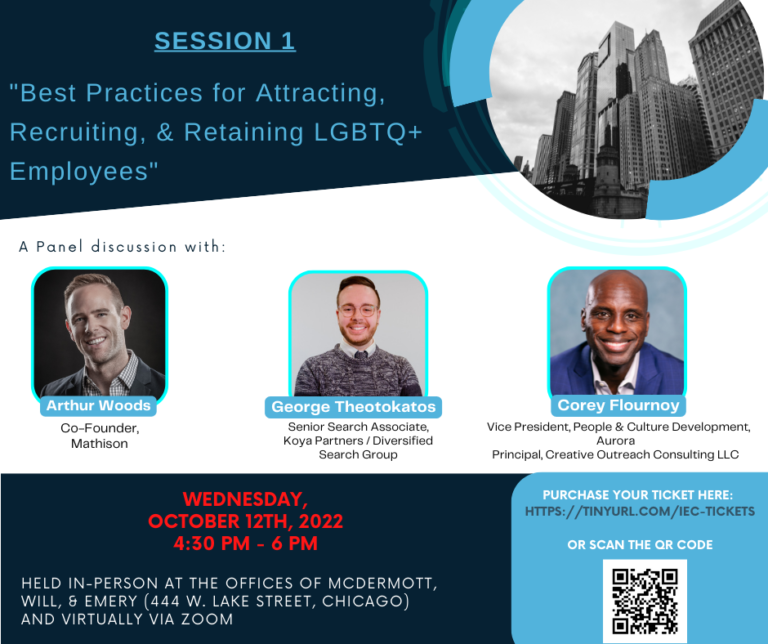 SESSION 1

"Best Practices for Attracting, Recruiting, & Retaining LGBTQ+ Employees"

A Panel discussion with:

Arthur Woods
Co-Founder, Mathison

George Theotokatos
Senior Search Associate, Koya Partners / Diversified Search Group

Corey Flournoy
Vice President, People & Culture Development, Aurora
Principal, Creative Outreach Consulting LLC

WEDNESDAY, OCTOBER 12TH, 2022
4:30 PM - 6 PM

HELD IN-PERSON AT THE OFFICES OF MCDERMOTT, WILL, & EMERY (444 W. LAKE STREET, CHICAGO) AND VIRTUALLY VIA ZOOM

PURCHASE YOUR TICKET HERE:
HTTPS://TINYURL.COM/IEC-TICKETS

OR SCAN THE QR CODE